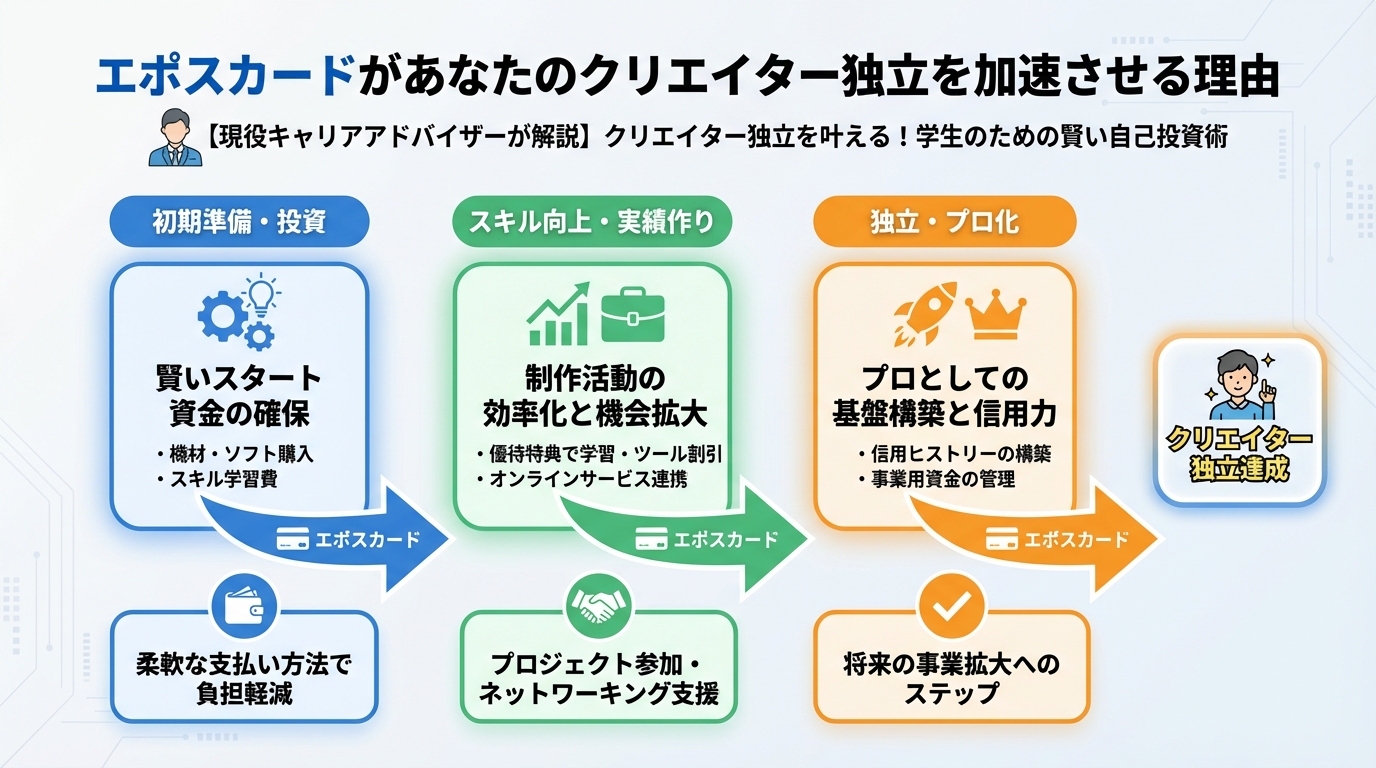 エポスカードがあなたのクリエイター独立を加速させる理由

【現役キャリアアドバイザーが解説】クリエイター独立を叶える！学生のための賢い自己投資術

初期準備・投資

賢いスタート
資金の確保

・機材・ソフト購入
・スキル学習費

エポスカード

柔軟な支払い方法で
負担軽減

スキル向上・実績作り

制作活動の
効率化と機会拡大

・優待特典で学習・ツール割引
・オンラインサービス連携

エポスカード

プロジェクト参加・
ネットワーキング支援

独立・プロ化

プロとしての
基盤構築と信用力

・信用ヒストリーの構築
・事業用資金の管理

エポスカード

将来の事業拡大への
ステップ

クリエイター
独立達成